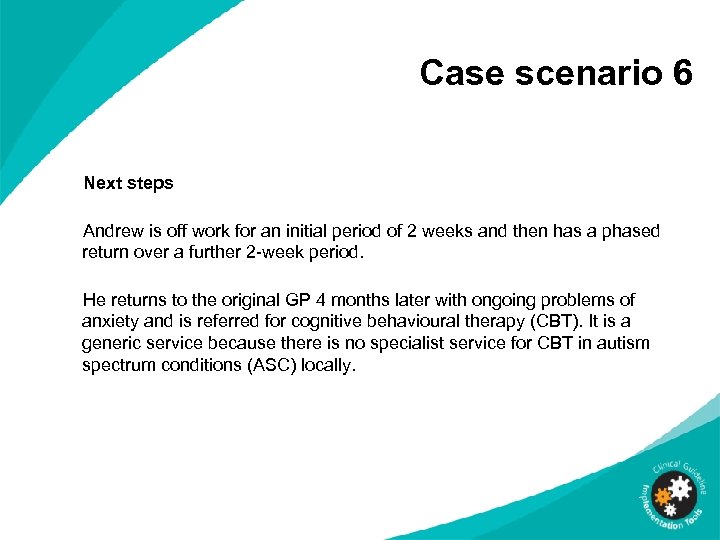 Case scenario 6

Next steps

Andrew is off work for an initial period of 2 weeks and then has a phased return over a further 2-week period.

He returns to the original GP 4 months later with ongoing problems of anxiety and is referred for cognitive behavioural therapy (CBT). It is a generic service because there is no specialist service for CBT in autism spectrum conditions (ASC) locally.

Clinical Guideline Implementation Tools